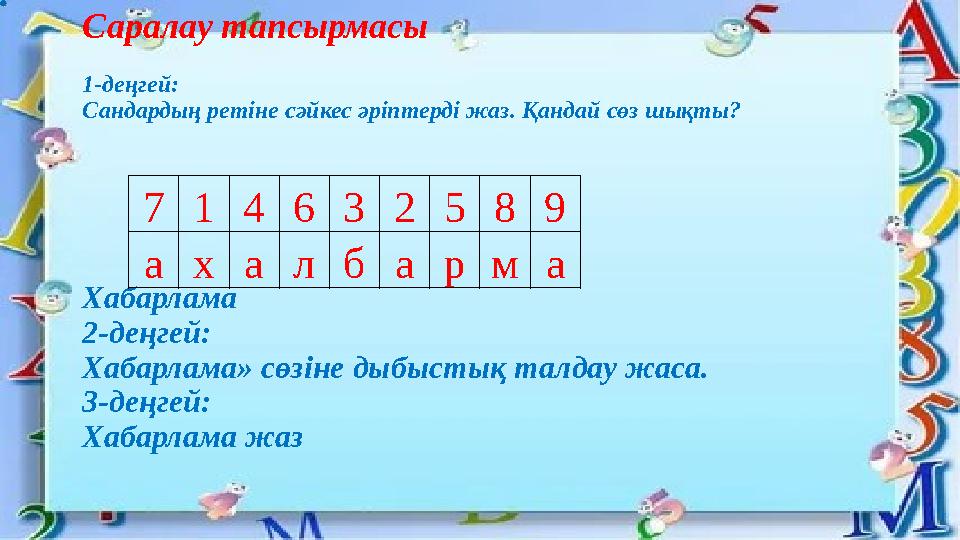 Саралау тапсырмасы

1-деңгей:
Сандардың ретіне сәйкес әріптерді жаз. Қандай сөз шықты?

| 7 | 1 | 4 | 6 | 3 | 2 | 5 | 8 | 9 |
|---|---|---|---|---|---|---|---|---|
| а | х | а | л | б | а | р | м | а |

Хабарлама
2-деңгей:
Хабарлама» сөзіне дыбыстық талдау жаса.
3-деңгей:
Хабарлама жаз